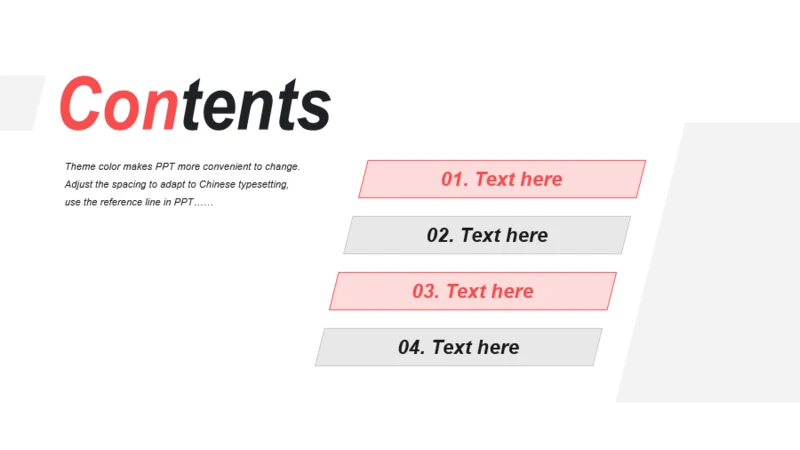 Contents

Theme color makes PPT more convenient to change. Adjust the spacing to adapt to Chinese typesetting, use the reference line in PPT……

01. Text here

02. Text here

03. Text here

04. Text here